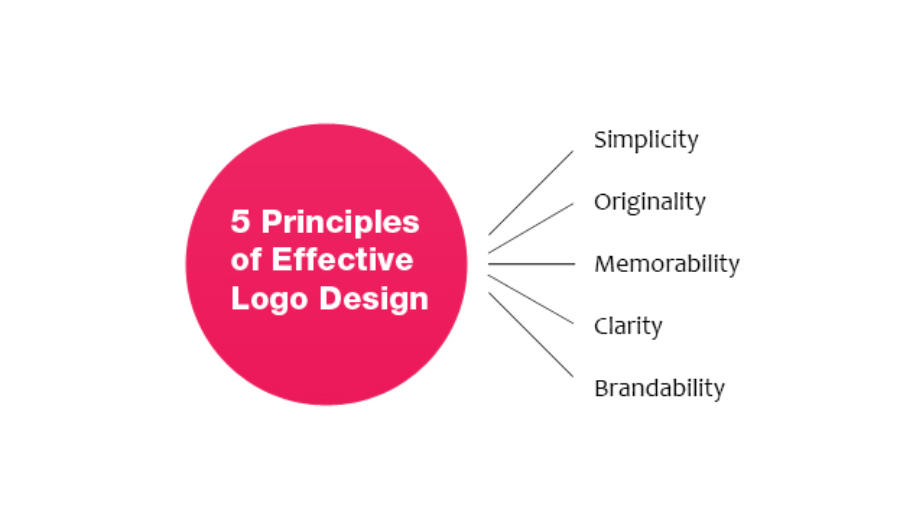 5 Principles of Effective Logo Design

Simplicity

Originality

Memorability

Clarity

Brandability